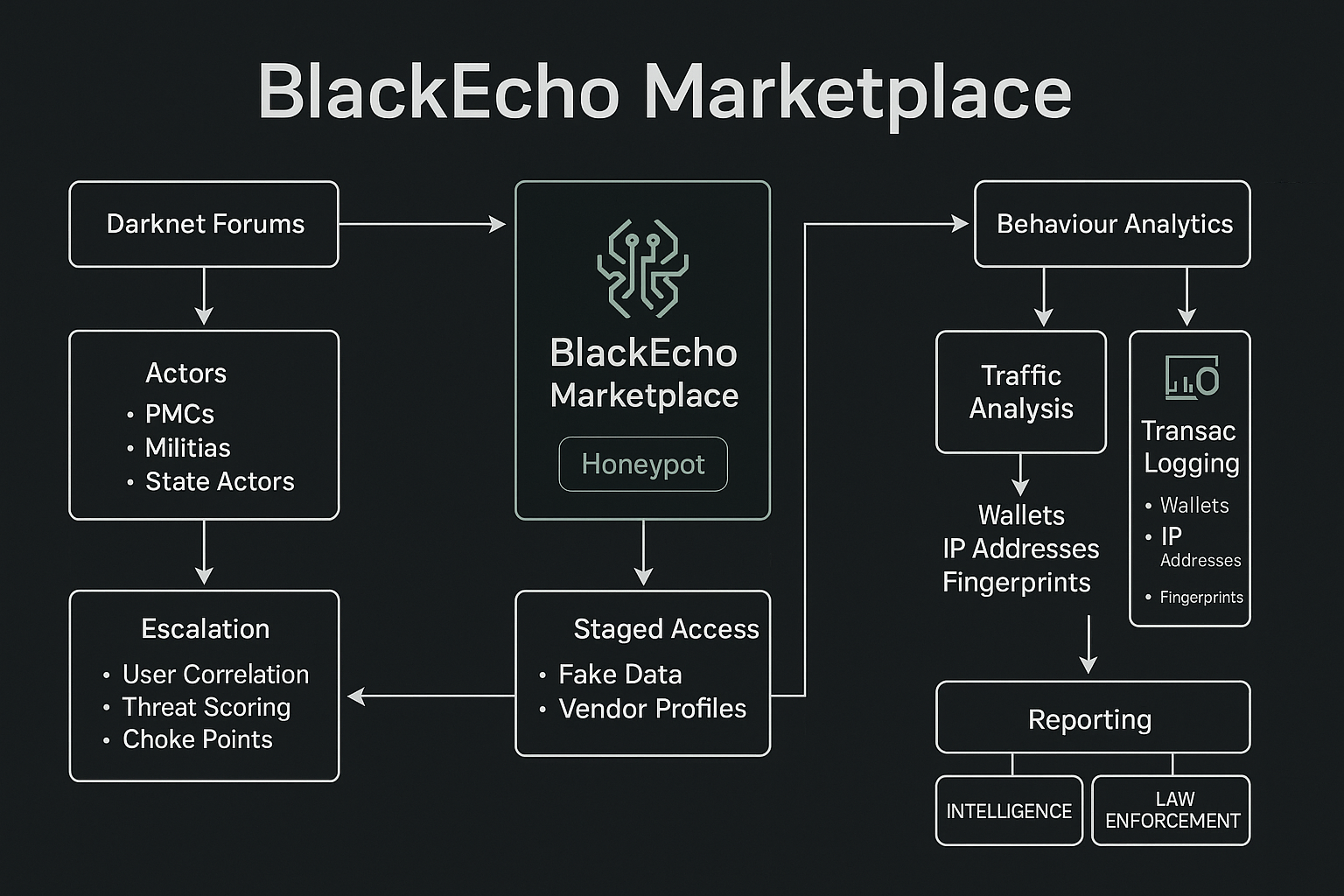 BlackEcho Marketplace

Darknet Forums

Actors
• PMCs
• Militias
• State Actors

Escalation
• User Correlation
• Threat Scoring
• Choke Points

BlackEcho Marketplace

Honeypot

Staged Access
• Fake Data
• Vendor Profiles

Behaviour Analytics

Traffic Analysis

Wallets
IP Addresses
Fingerprints

Transac Logging
• Wallets
• IP Addresses
• Fingerprints

Reporting

INTELLIGENCE

LAW ENFORCEMENT